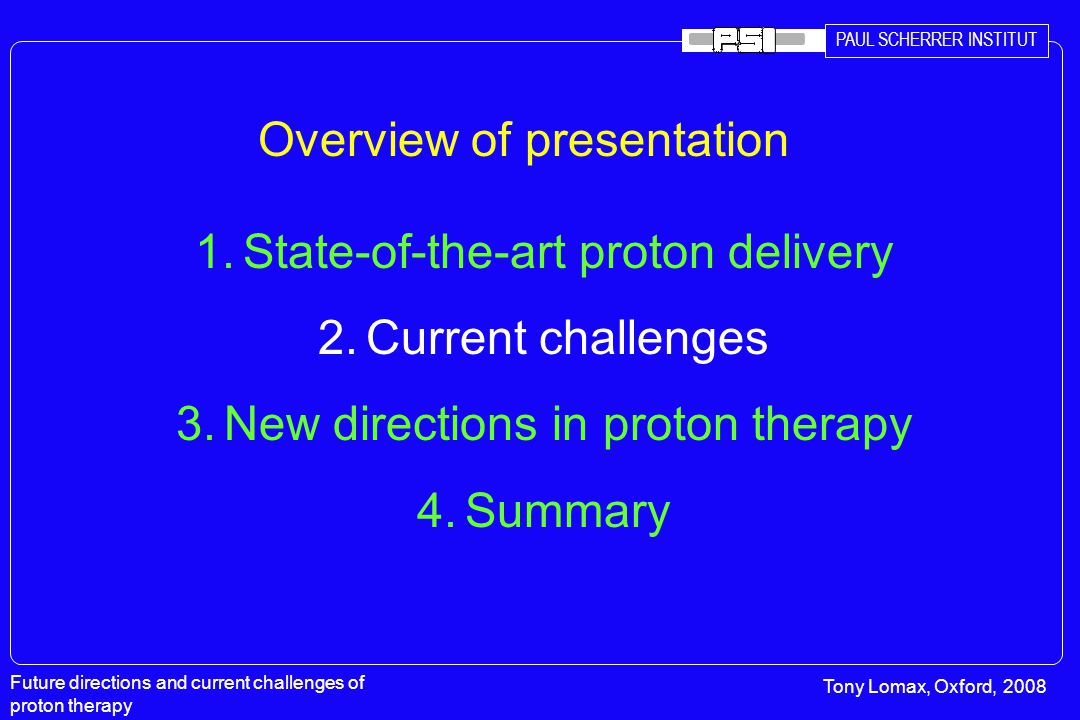 PSI

PAUL SCHERRER INSTITUT

Overview of presentation

1. State-of-the-art proton delivery

2. Current challenges

3. New directions in proton therapy

4. Summary

Future directions and current challenges of proton therapy

Tony Lomax, Oxford, 2008